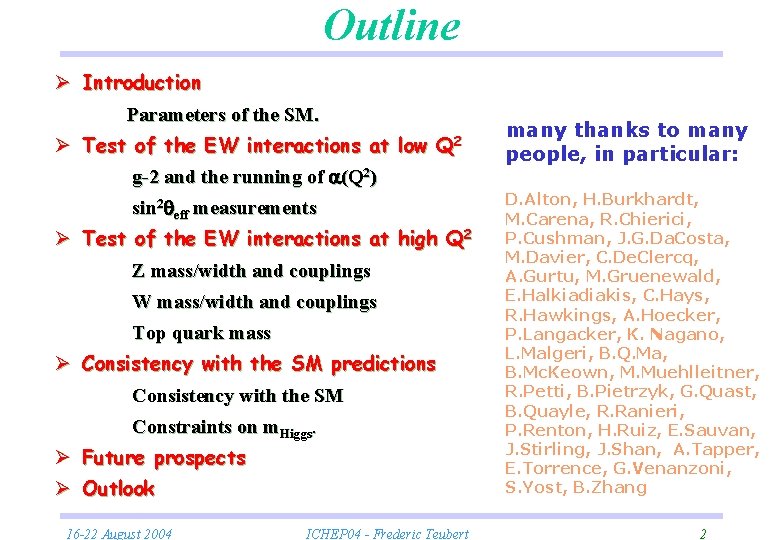 Outline

➢ Introduction

Parameters of the SM.

➢ Test of the EW interactions at low $Q^2$

g-2 and the running of $\alpha(Q^2)$

$\sin^2\theta_{eff}$ measurements

➢ Test of the EW interactions at high $Q^2$

Z mass/width and couplings

W mass/width and couplings

Top quark mass

➢ Consistency with the SM predictions

Consistency with the SM

Constraints on $m_{Higgs}$.

➢ Future prospects

➢ Outlook

many thanks to many people, in particular:

D.Alton, H.Burkhardt, M.Carena, R.Chierici, P.Cushman, J.G.DaCosta, M.Davier, C.DeClercq, A.Gurtu, M.Gruenewald, E.Halkiadiakis, C.Hays, R.Hawkings, A.Hoecker, P.Langacker, K. Nagano, L.Malgeri, B.Q.Ma, B.McKeown, M.Muehlleitner, R.Petti, B.Pietrzyk, G.Quast, B.Quayle, R.Ranieri, P.Renton, H.Ruiz, E.Sauvan, J.Stirling, J.Shan, A.Tapper, E.Torrence, G.Venanzoni, S.Yost, B.Zhang

16-22 August 2004

ICHEP04 - Frederic Teubert

2